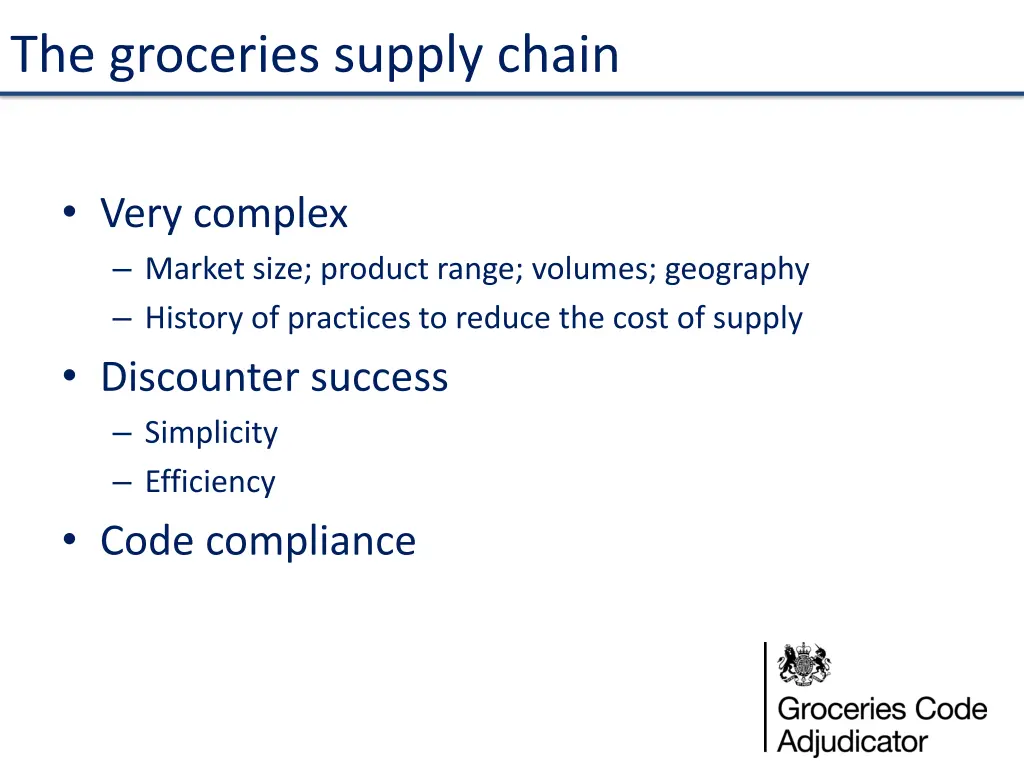 The groceries supply chain

• Very complex
  – Market size; product range; volumes; geography
  – History of practices to reduce the cost of supply
• Discounter success
  – Simplicity
  – Efficiency
• Code compliance

Groceries Code Adjudicator